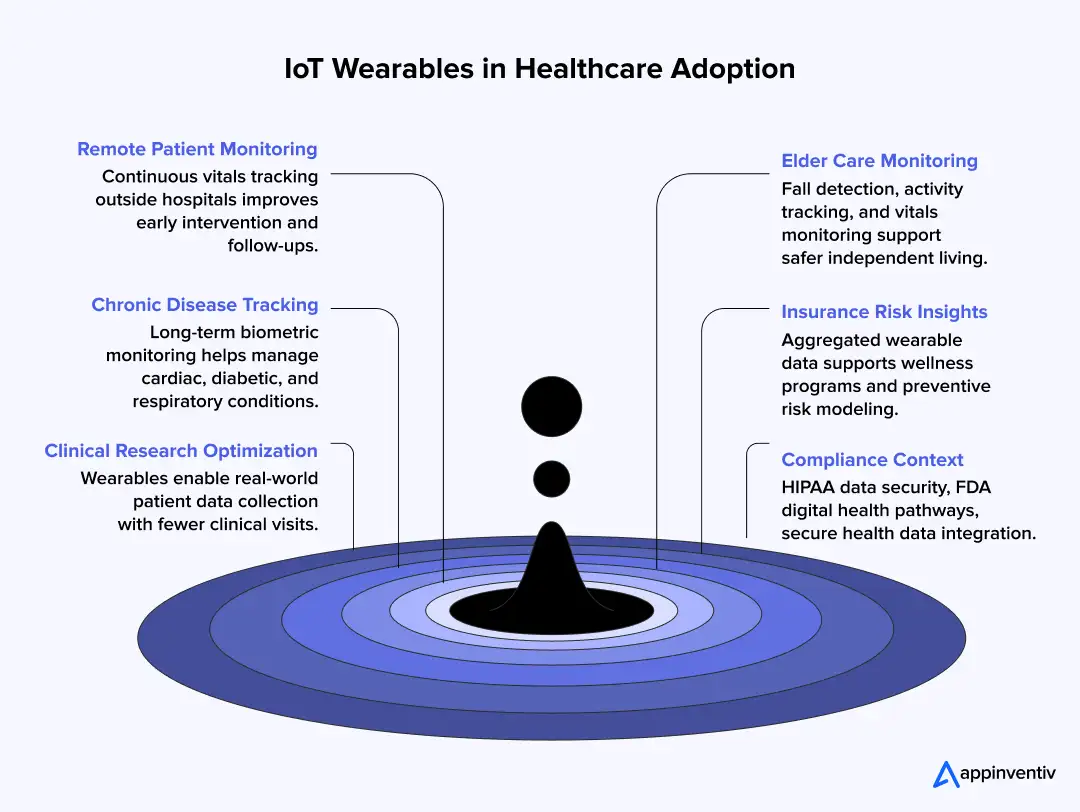 IoT Wearables in Healthcare Adoption

Remote Patient Monitoring
Continuous vitals tracking outside hospitals improves early intervention and follow-ups.

Chronic Disease Tracking
Long-term biometric monitoring helps manage cardiac, diabetic, and respiratory conditions.

Clinical Research Optimization
Wearables enable real-world patient data collection with fewer clinical visits.

Elder Care Monitoring
Fall detection, activity tracking, and vitals monitoring support safer independent living.

Insurance Risk Insights
Aggregated wearable data supports wellness programs and preventive risk modeling.

Compliance Context
HIPAA data security, FDA digital health pathways, secure health data integration.

appinventiv